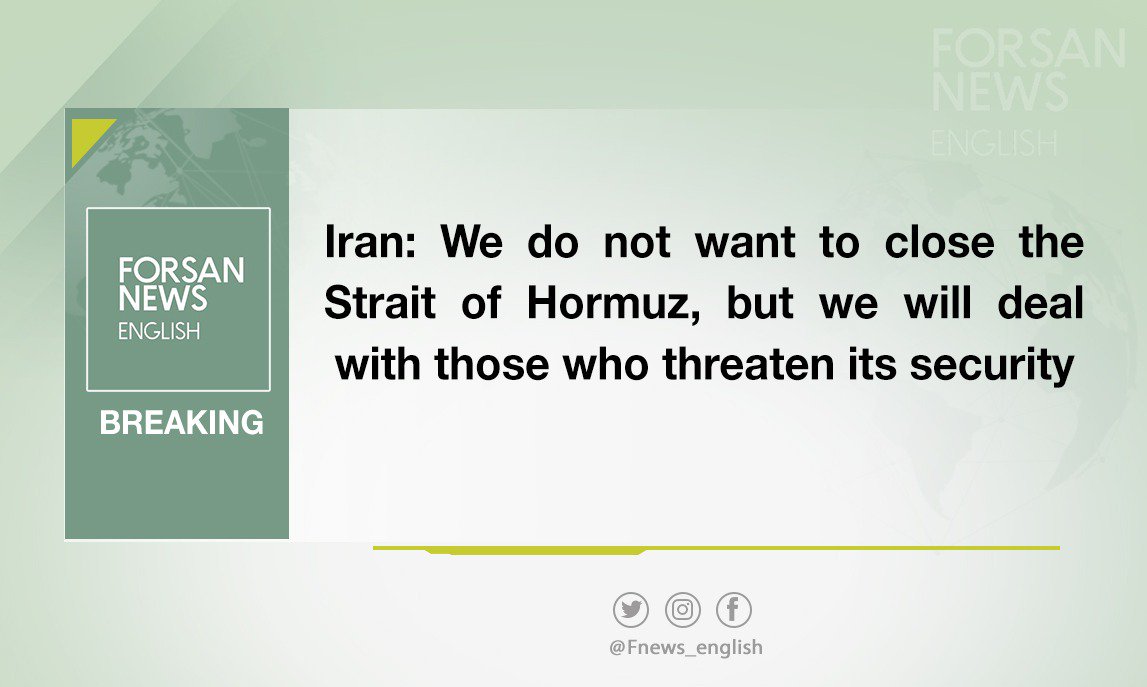 FORSAN NEWS ENGLISH

FORSAN NEWS ENGLISH

BREAKING

Iran: We do not want to close the Strait of Hormuz, but we will deal with those who threaten its security

@Fnews_english